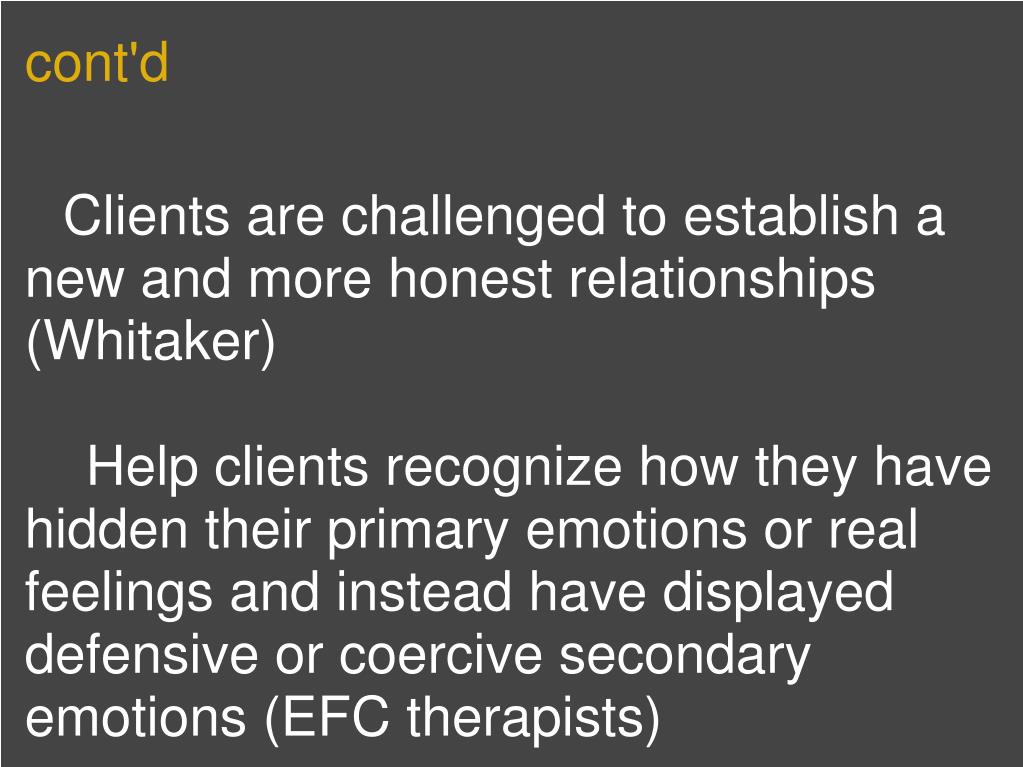 cont'd

Clients are challenged to establish a new and more honest relationships (Whitaker)

Help clients recognize how they have hidden their primary emotions or real feelings and instead have displayed defensive or coercive secondary emotions (EFC therapists)